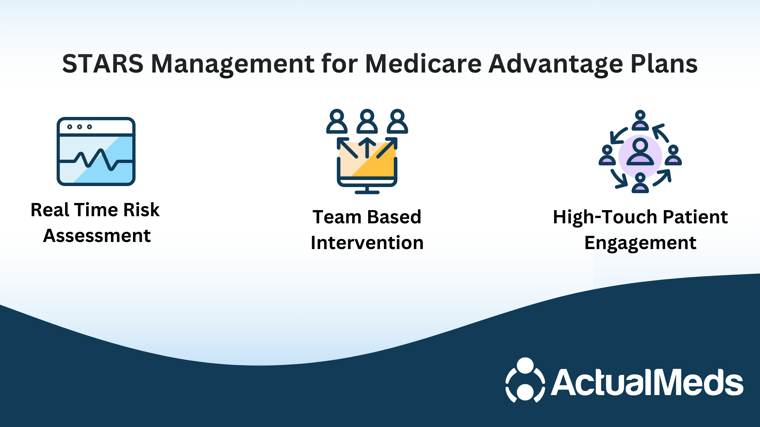 STARS Management for Medicare Advantage Plans

Real Time Risk Assessment

Team Based Intervention

High-Touch Patient Engagement

ActualMeds